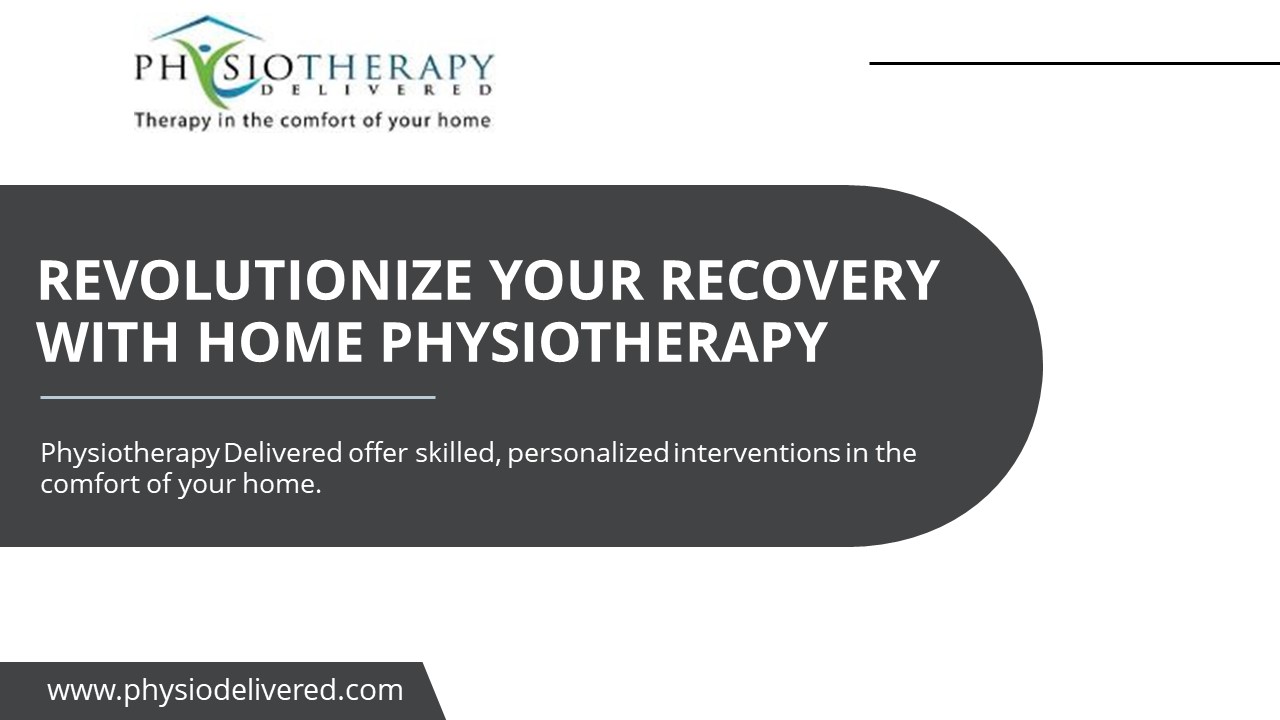 PHYSIOTHERAPY
DELIVERED
Therapy in the comfort of your home

REVOLUTIONIZE YOUR RECOVERY WITH HOME PHYSIOTHERAPY

Physiotherapy Delivered offer skilled, personalized interventions in the comfort of your home.

www.physiodelivered.com